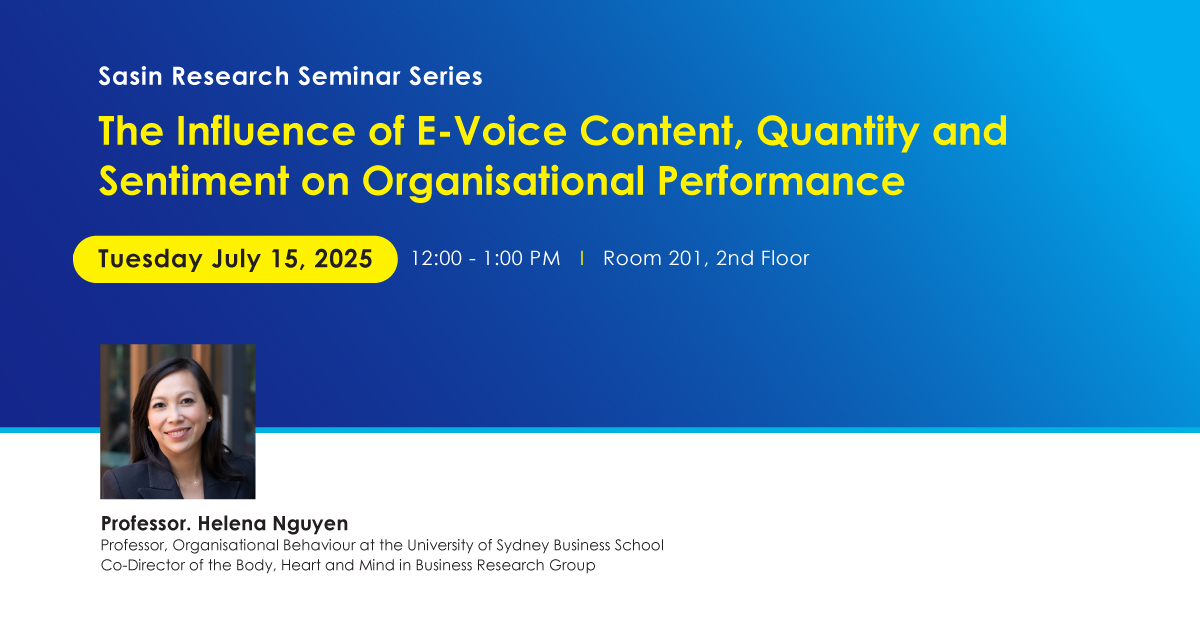 Sasin Research Seminar Series

The Influence of E-Voice Content, Quantity and Sentiment on Organisational Performance

Tuesday July 15, 2025

12:00 - 1:00 PM | Room 201, 2nd Floor

Professor. Helena Nguyen
Professor, Organisational Behaviour at the University of Sydney Business School
Co-Director of the Body, Heart and Mind in Business Research Group